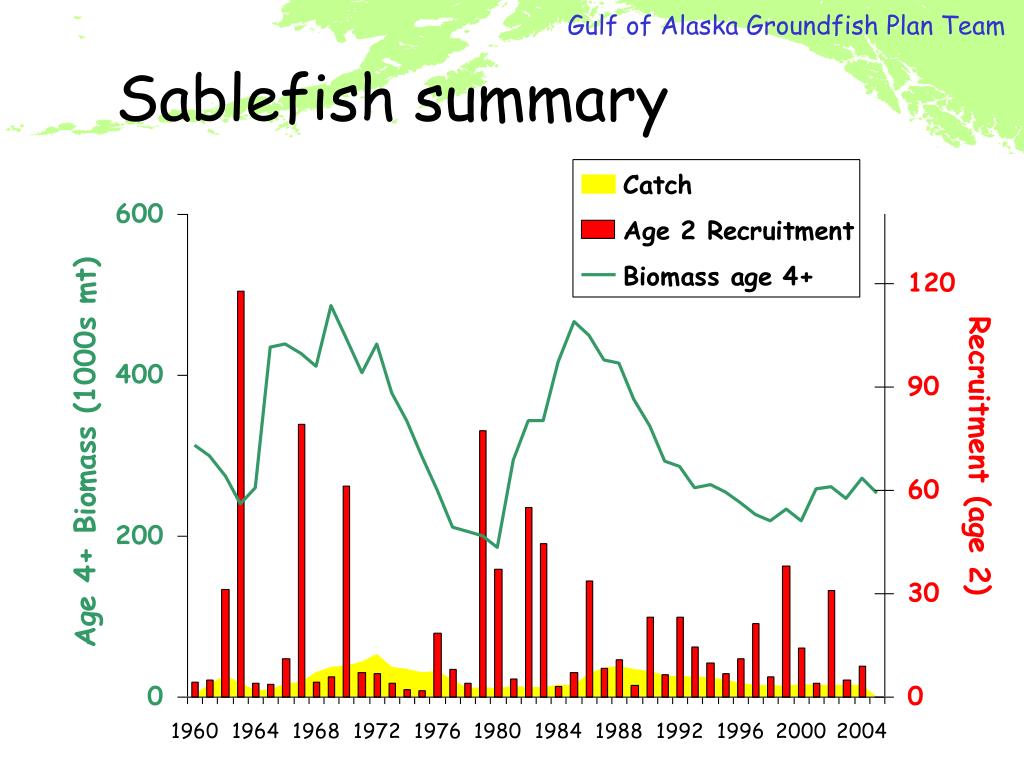 Gulf of Alaska Groundfish Plan Team

Sablefish summary

Catch
Age 2 Recruitment
Biomass age 4+

Age 4+ Biomass (1000s mt)

600
400
200
0

Recruitment (age 2)

120
90
60
30
0

1960 1964 1968 1972 1976 1980 1984 1988 1992 1996 2000 2004